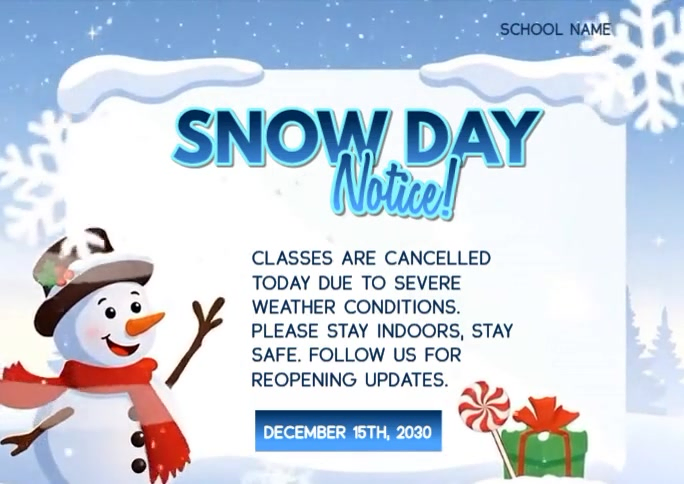 SCHOOL NAME

SNOW DAY
Notice!

CLASSES ARE CANCELLED TODAY DUE TO SEVERE WEATHER CONDITIONS. PLEASE STAY INDOORS, STAY SAFE. FOLLOW US FOR REOPENING UPDATES.

DECEMBER 15TH, 2030